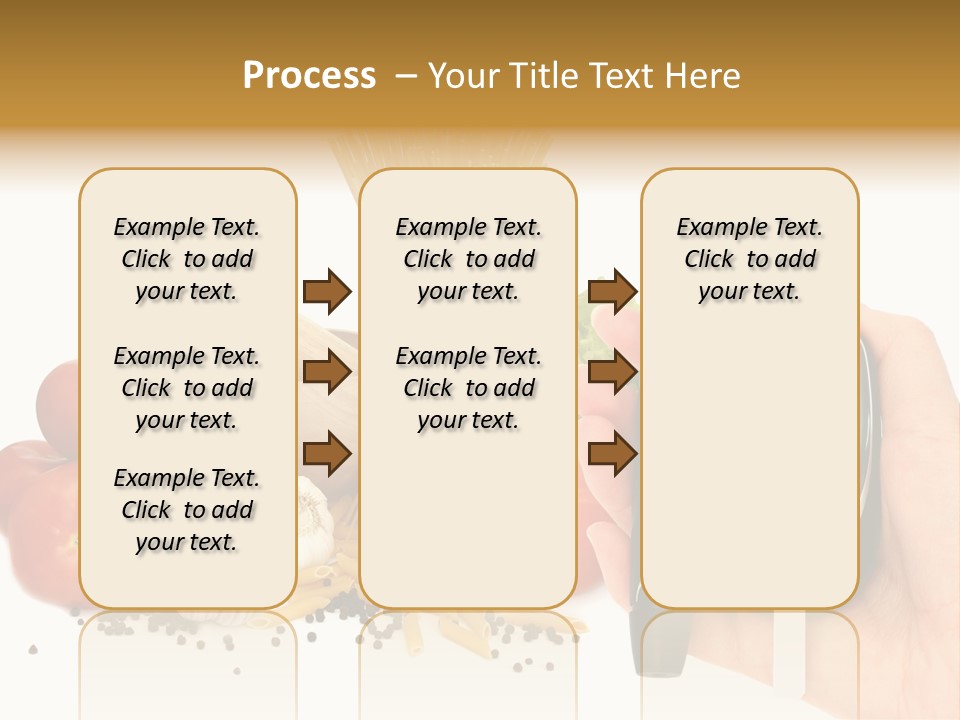 Process – Your Title Text Here

Example Text. Click to add your text.

Example Text. Click to add your text.

Example Text. Click to add your text.

Example Text. Click to add your text.

Example Text. Click to add your text.

Example Text. Click to add your text.